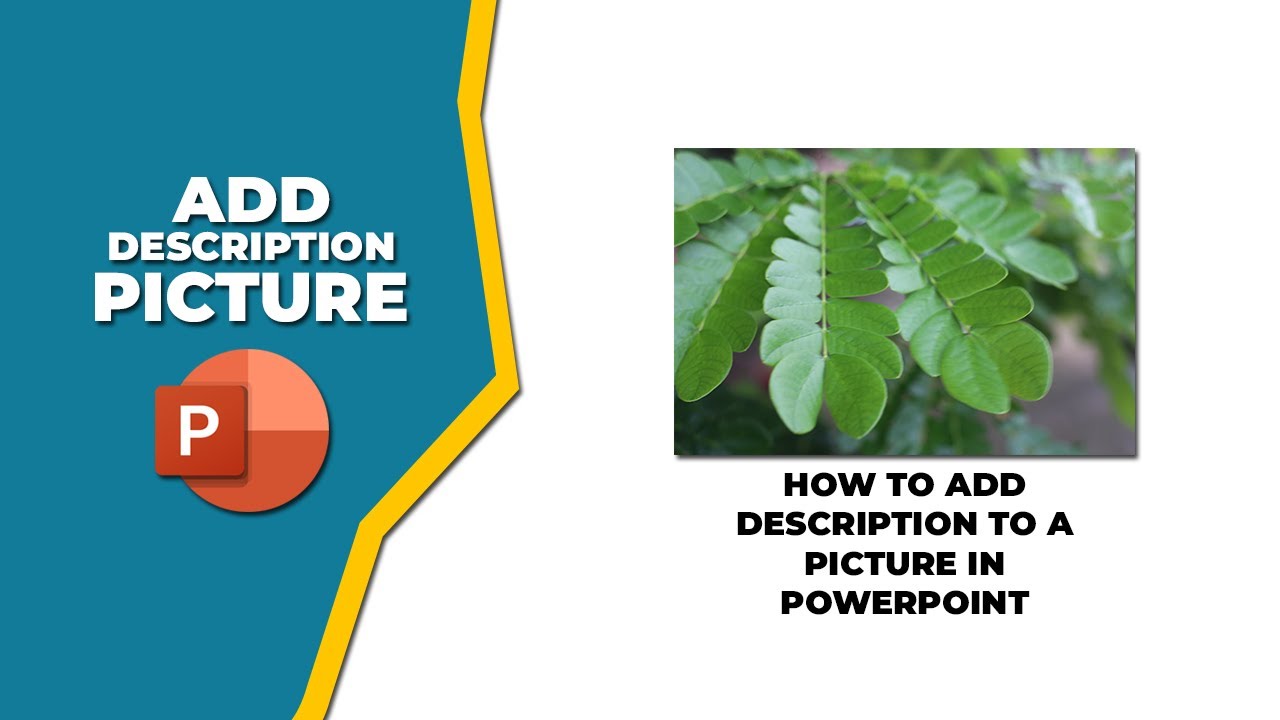 ADD
DESCRIPTION
PICTURE

P

HOW TO ADD DESCRIPTION TO A PICTURE IN POWERPOINT